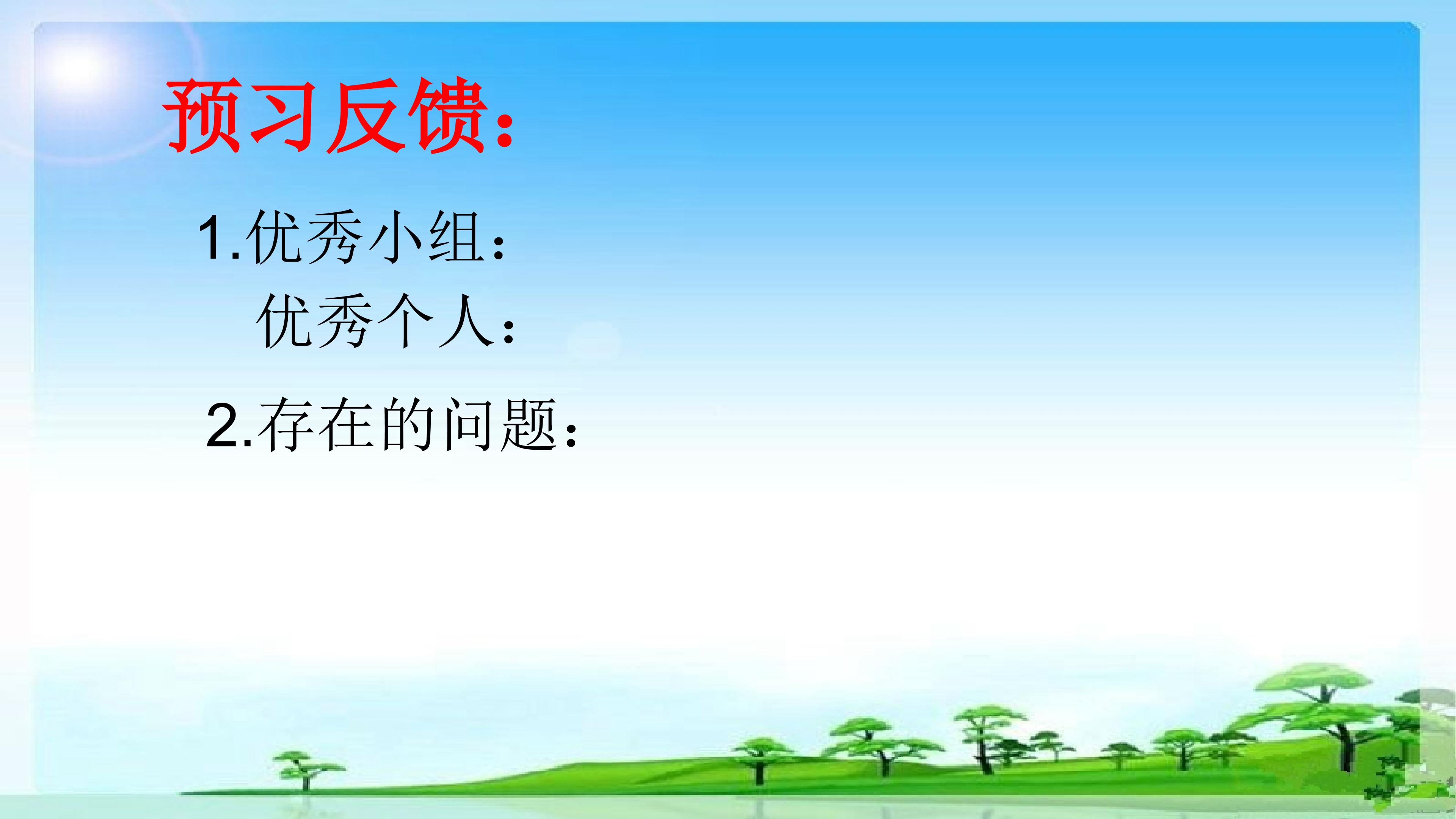 预习反馈：

1.优秀小组：

优秀个人：

2.存在的问题：